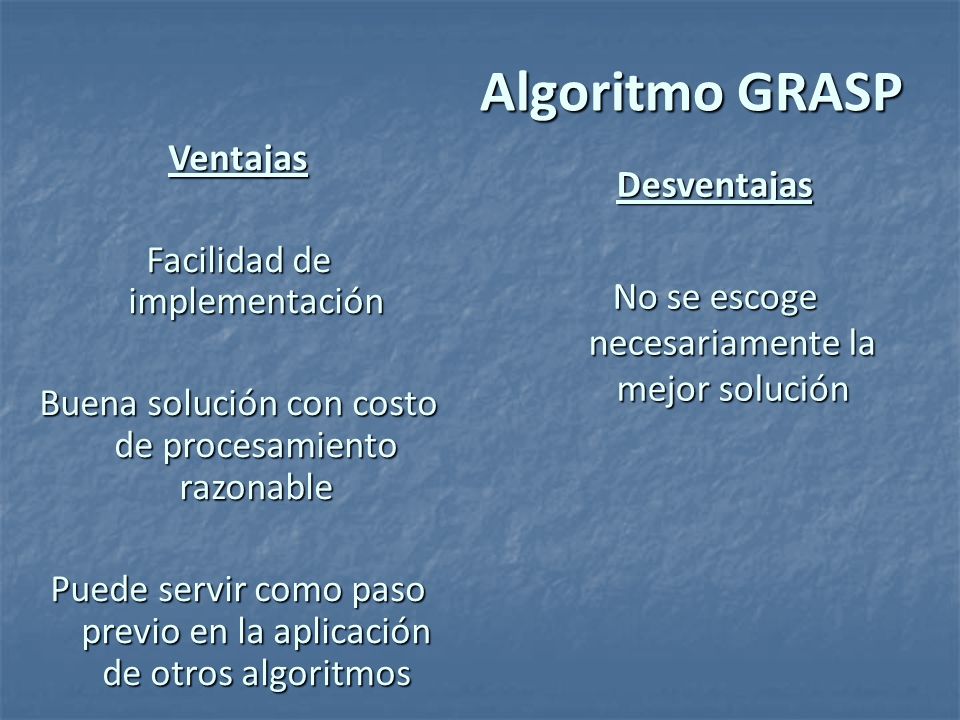 Algoritmo GRASP

Ventajas

Facilidad de implementación

Buena solución con costo de procesamiento razonable

Puede servir como paso previo en la aplicación de otros algoritmos

Desventajas

No se escoge necesariamente la mejor solución